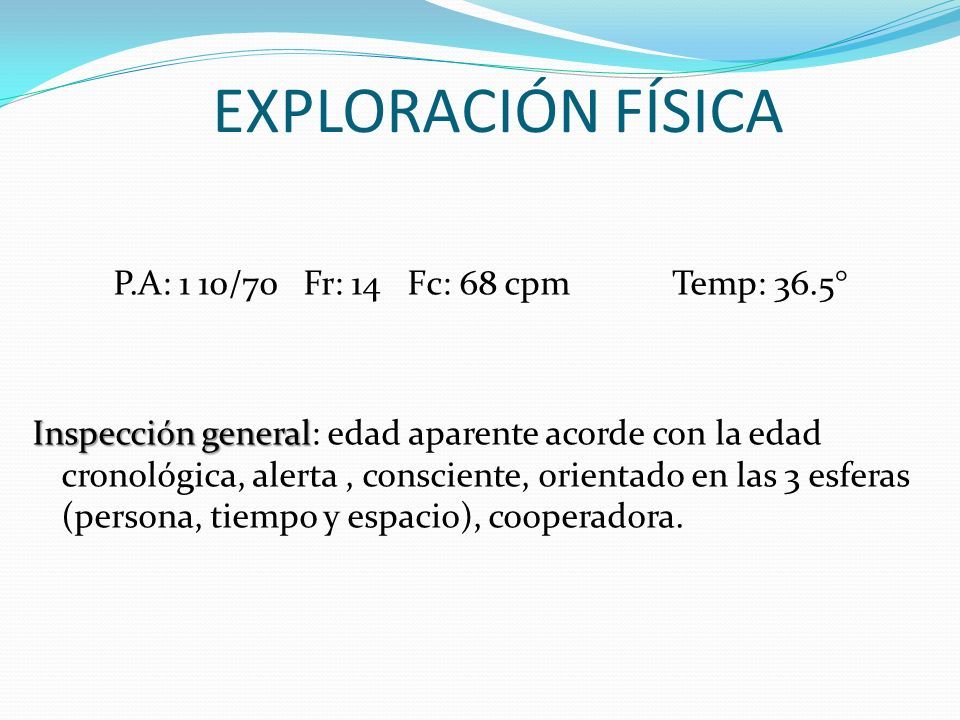 EXPLORACIÓN FÍSICA

P.A: 1 10/70 Fr: 14 Fc: 68 cpm Temp: 36.5°

Inspección general: edad aparente acorde con la edad cronológica, alerta , consciente, orientado en las 3 esferas (persona, tiempo y espacio), cooperadora.